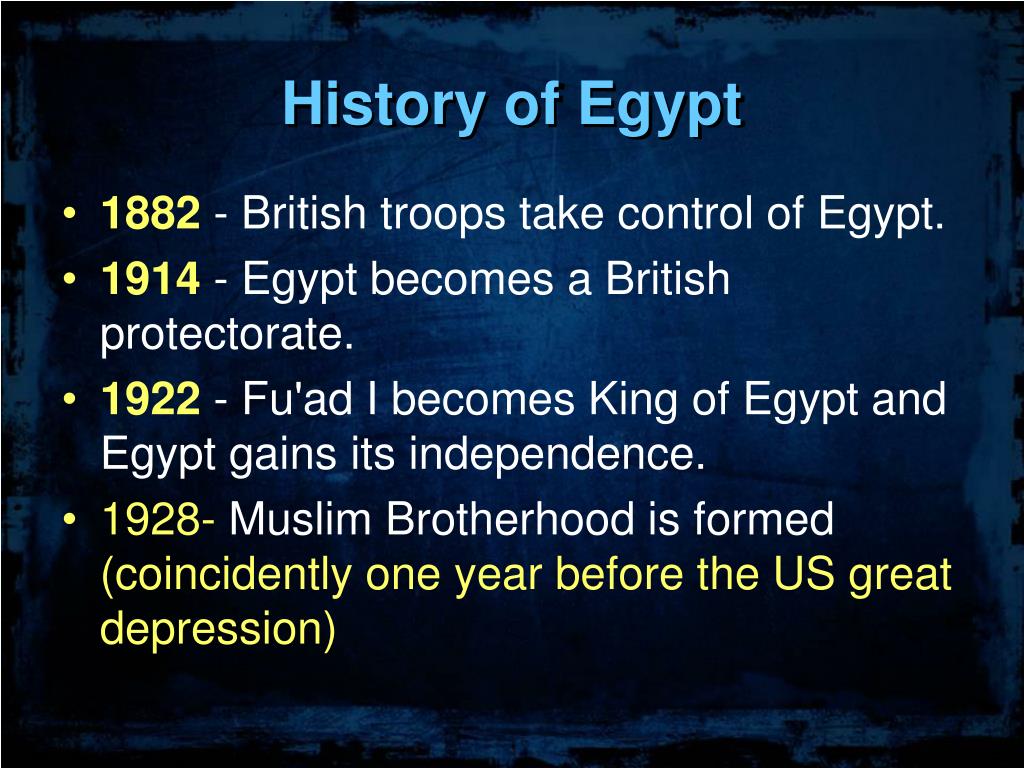 History of Egypt

• 1882 - British troops take control of Egypt.
• 1914 - Egypt becomes a British protectorate.
• 1922 - Fu'ad I becomes King of Egypt and Egypt gains its independence.
• 1928- Muslim Brotherhood is formed (coincidently one year before the US great depression)